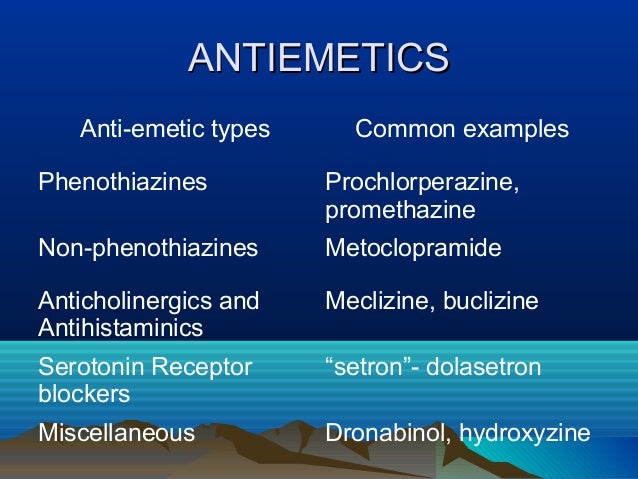 ANTIEMETICS

| Anti-emetic types | Common examples |
|---|---|
| Phenothiazines | Prochlorperazine, promethazine |
| Non-phenothiazines | Metoclopramide |
| Anticholinergics and Antihistaminics | Meclizine, buclizine |
| Serotonin Receptor blockers | “setron”- dolasetron |
| Miscellaneous | Dronabinol, hydroxyzine |